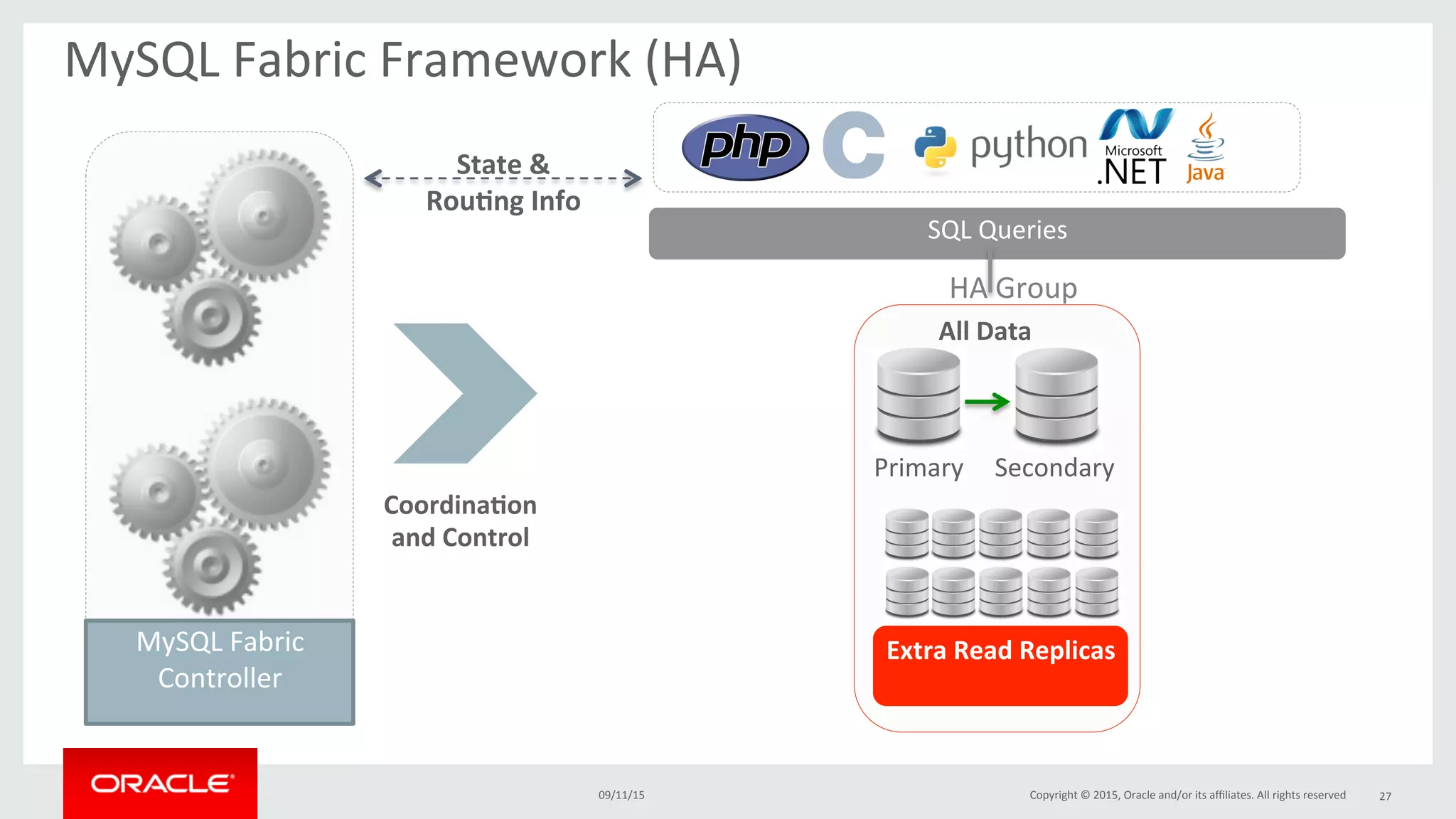 MySQL Fabric Framework (HA)

State & Routing Info

php C python Microsoft .NET Java

SQL Queries

HA Group

All Data

Primary Secondary

Extra Read Replicas

Coordination and Control

MySQL Fabric Controller

ORACLE

09/11/15

Copyright © 2015, Oracle and/or its affiliates. All rights reserved

27